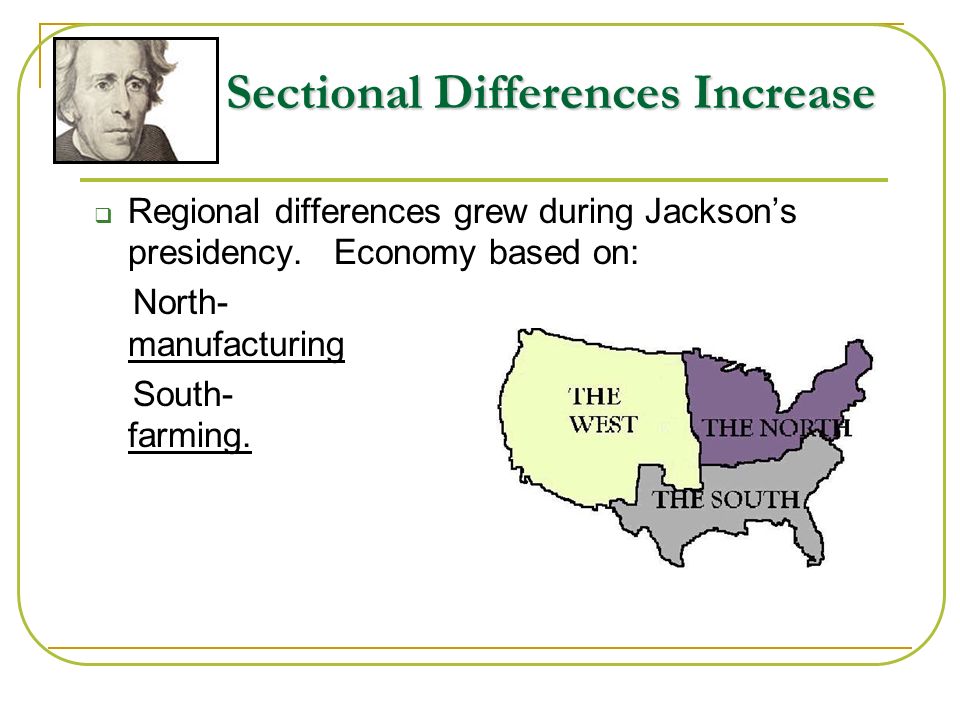 Sectional Differences Increase

Regional differences grew during Jackson's presidency. Economy based on:

North- manufacturing

South- farming.

THE WEST

THE NORTH

THE SOUTH